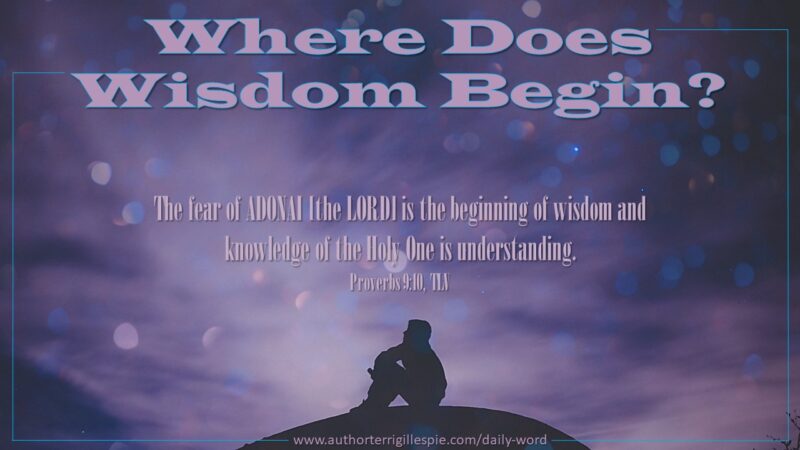 Where Does Wisdom Begin?

The fear of ADONAI [the LORD] is the beginning of wisdom and knowledge of the Holy One is understanding.
Proverbs 9:10, TLV

www.authorterrigillespie.com/daily-word